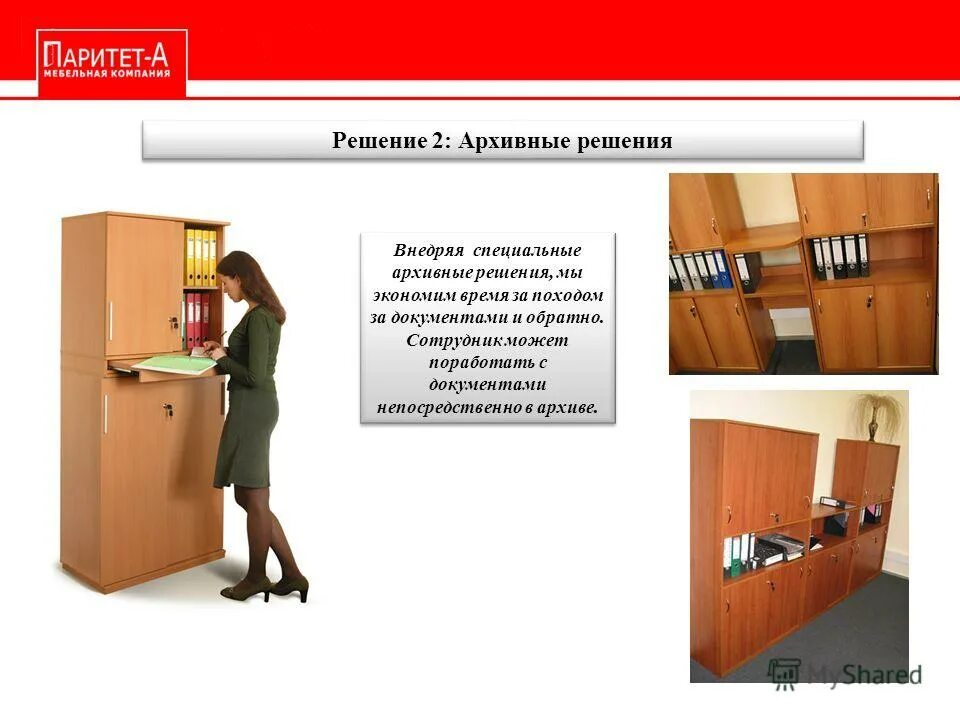 ПАРИТЕТ-А
МЕБЕЛЬНАЯ КОМПАНИЯ

Решение 2: Архивные решения

Внедряя специальные архивные решения, мы экономим время за походом за документами и обратно. Сотрудник может поработать с документами непосредственно в архиве.

MyShared